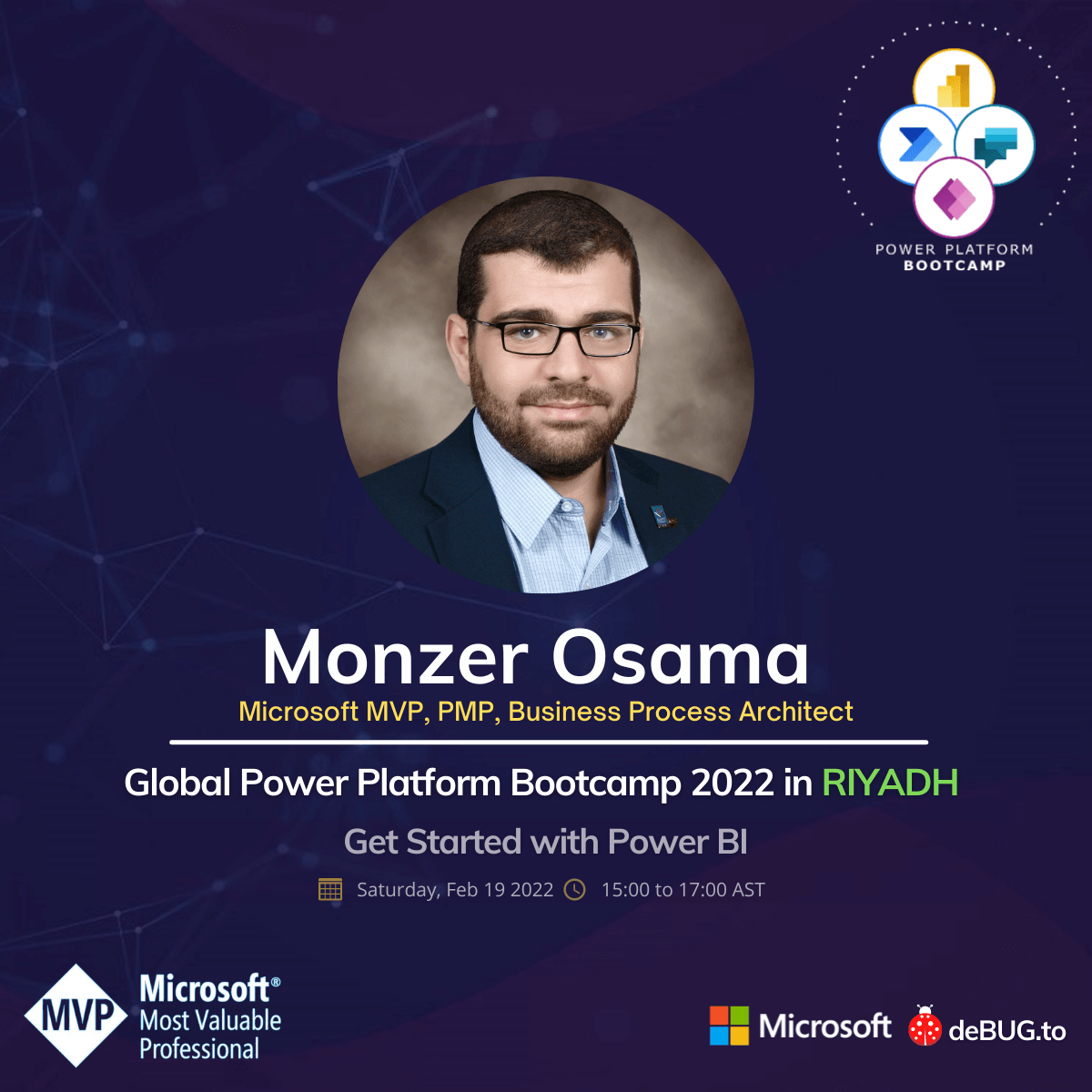 POWER PLATFORM
BOOTCAMP

Monzer Osama
Microsoft MVP, PMP, Business Process Architect

Global Power Platform Bootcamp 2022 in RIYADH

Get Started with Power BI

Saturday, Feb 19 2022 15:00 to 17:00 AST

MVP Microsoft® Most Valuable Professional

Microsoft deBUG.to